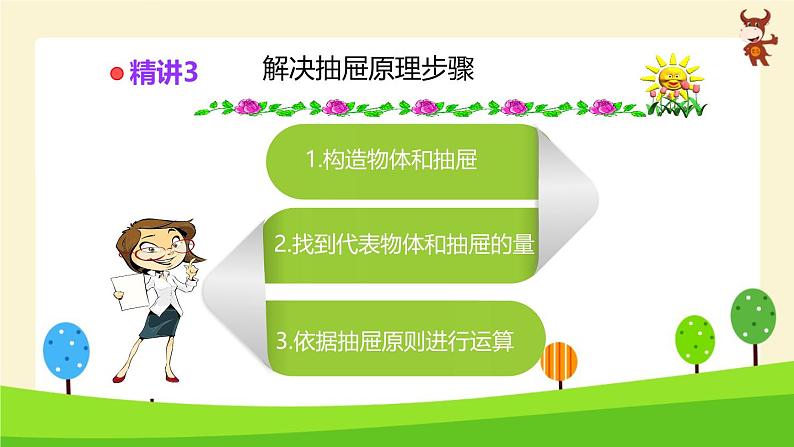 精讲3

解决抽屉原理步骤

1.构造物体和抽屉

2.找到代表物体和抽屉的量

3.依据抽屉原则进行运算